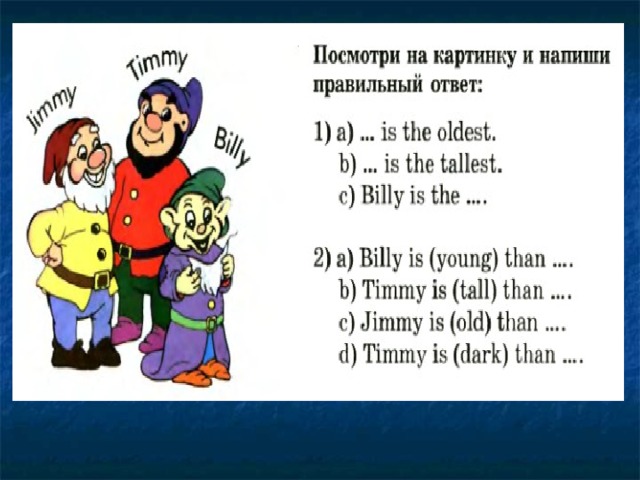 Jimmy
Timmy
Billy

Посмотри на картинку и напиши правильный ответ:

1) a) ... is the oldest.
b) ... is the tallest.
c) Billy is the ....

2) a) Billy is (young) than ....
b) Timmy is (tall) than ....
c) Jimmy is (old) than ....
d) Timmy is (dark) than ....